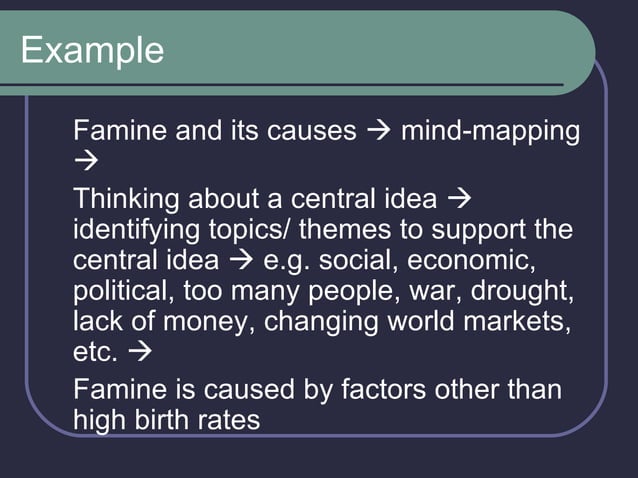 Example

Famine and its causes → mind-mapping →

Thinking about a central idea → identifying topics/ themes to support the central idea → e.g. social, economic, political, too many people, war, drought, lack of money, changing world markets, etc. →

Famine is caused by factors other than high birth rates